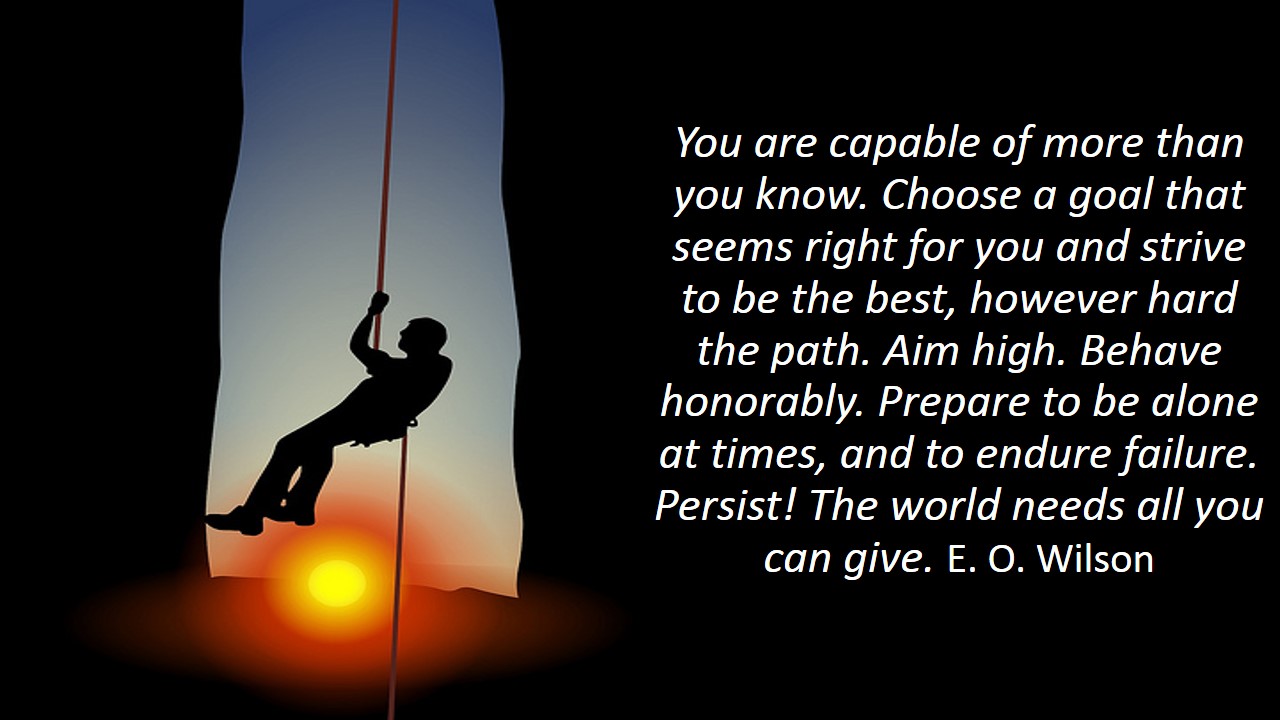 You are capable of more than you know. Choose a goal that seems right for you and strive to be the best, however hard the path. Aim high. Behave honorably. Prepare to be alone at times, and to endure failure. Persist! The world needs all you can give. E. O. Wilson